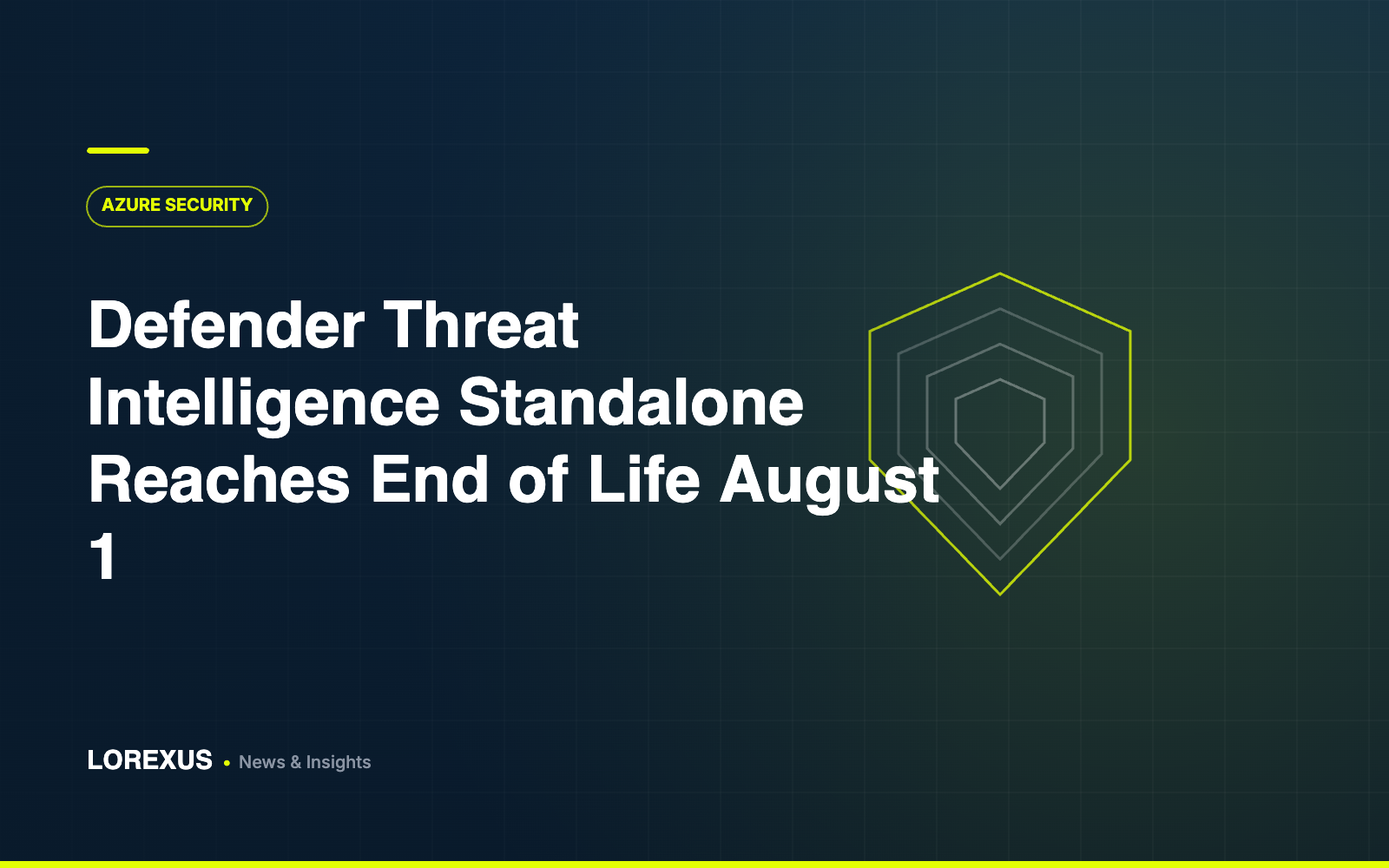 AZURE SECURITY

Defender Threat Intelligence Standalone Reaches End of Life August 1

LOREXUS • News & Insights